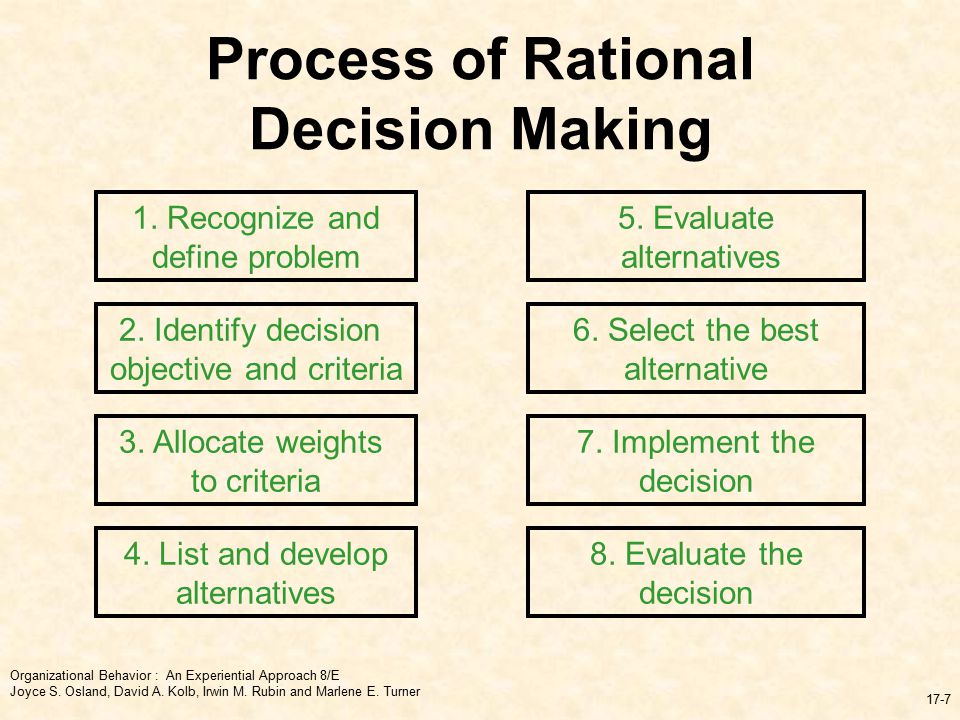 Process of Rational Decision Making

1. Recognize and define problem

2. Identify decision objective and criteria

3. Allocate weights to criteria

4. List and develop alternatives

5. Evaluate alternatives

6. Select the best alternative

7. Implement the decision

8. Evaluate the decision

Organizational Behavior : An Experiential Approach 8/E
Joyce S. Osland, David A. Kolb, Irwin M. Rubin and Marlene E. Turner

17-7